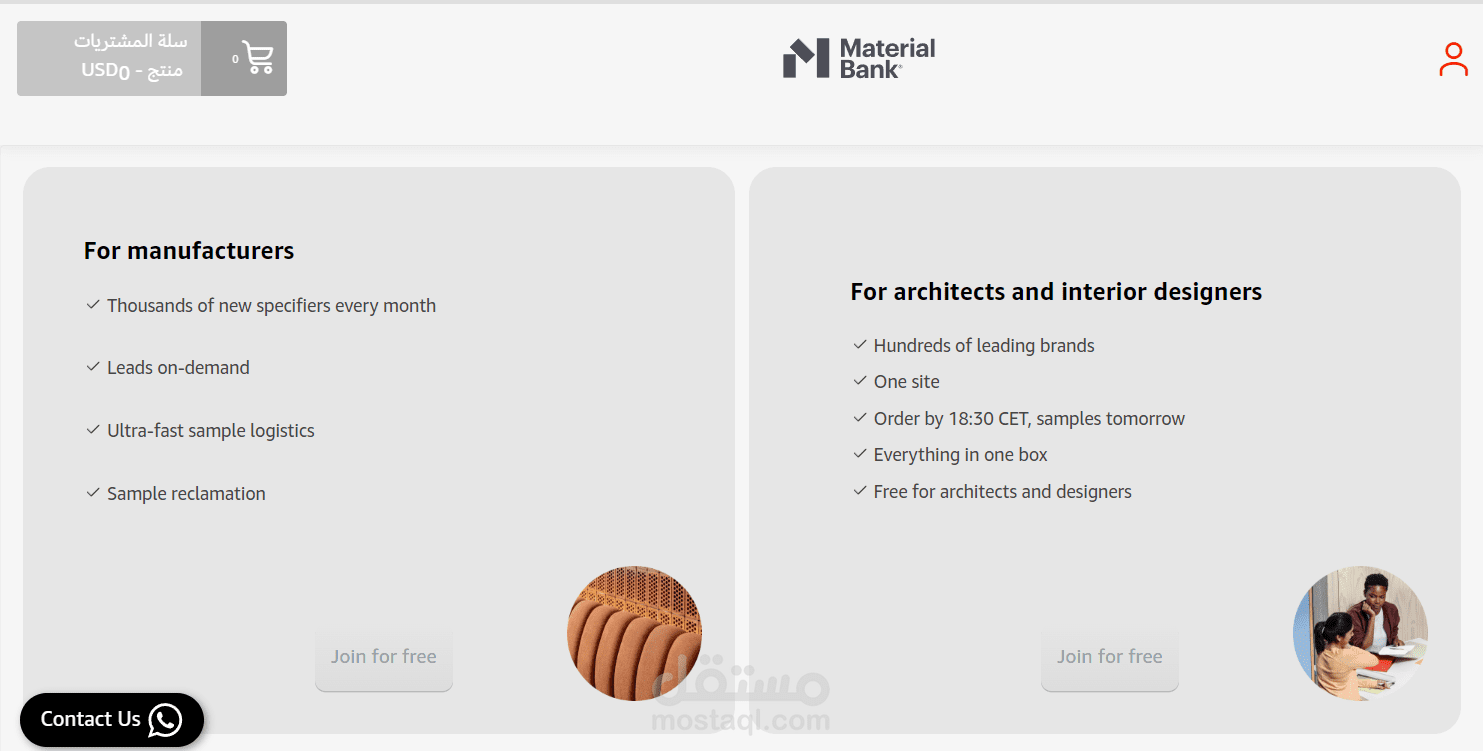 سلة المشتريات
منتج - USD0
0

Material Bank®

For manufacturers
✓ Thousands of new specifiers every month
✓ Leads on-demand
✓ Ultra-fast sample logistics
✓ Sample reclamation

Join for free

For architects and interior designers
✓ Hundreds of leading brands
✓ One site
✓ Order by 18:30 CET, samples tomorrow
✓ Everything in one box
✓ Free for architects and designers

Join for free

Contact Us

مستقل
mostaql.com